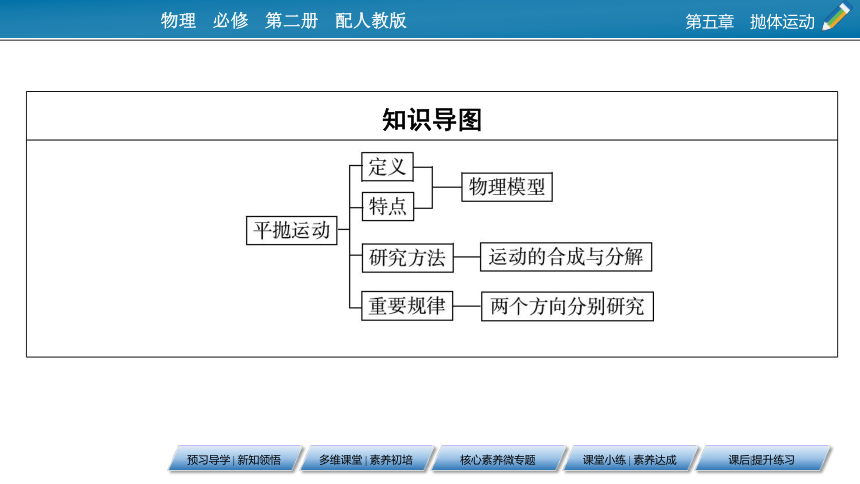 物理 必修 第二册 配人教版

第五章 抛体运动

知识导图

平抛运动

定义

特点

物理模型

研究方法

运动的合成与分解

重要规律

两个方向分别研究

预习导学 | 新知领悟

多维课堂 | 素养初培

核心素养微专题

课堂小练 | 素养达成

课后提升练习